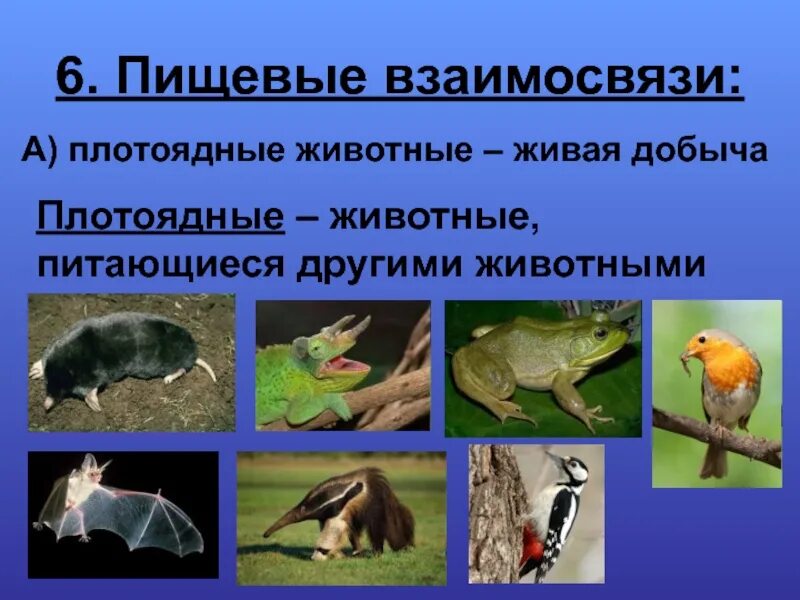 6. Пищевые взаимосвязи:

А) плотоядные животные – живая добыча

Плотоядные – животные, питающиеся другими животными